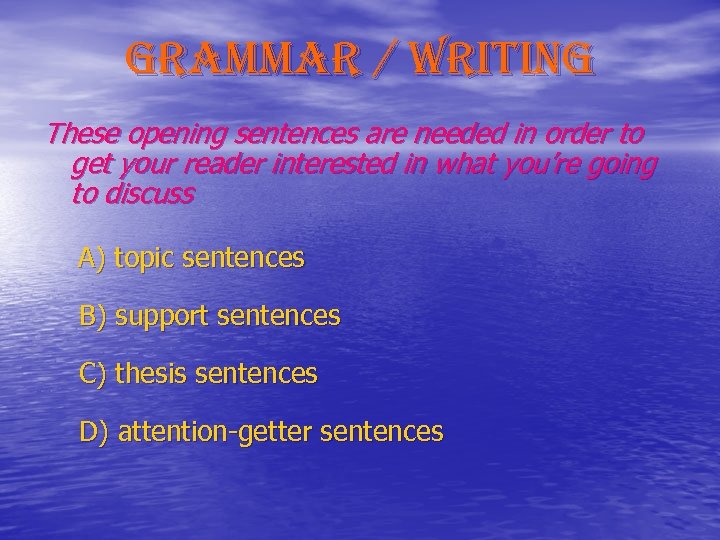 GRAMMAR / WRITING

These opening sentences are needed in order to get your reader interested in what you're going to discuss

A) topic sentences

B) support sentences

C) thesis sentences

D) attention-getter sentences